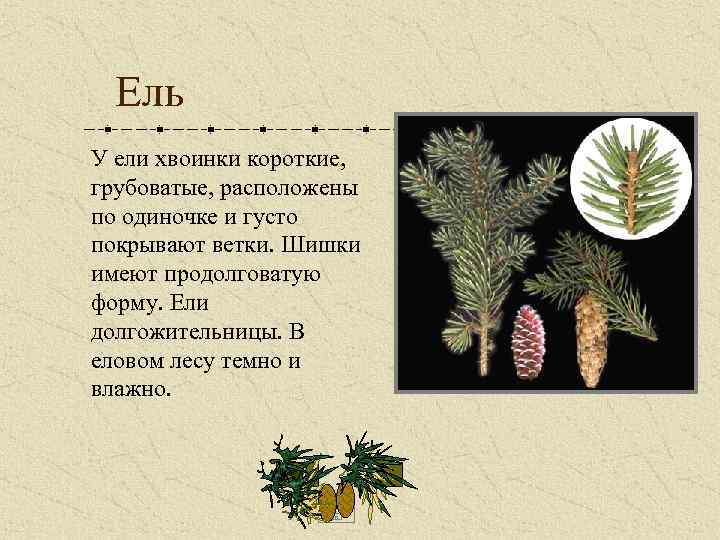 Ель

У ели хвоинки короткие, грубоватые, расположены по одиночке и густо покрывают ветки. Шишки имеют продолговатую форму. Ели долгожительницы. В еловом лесу темно и влажно.